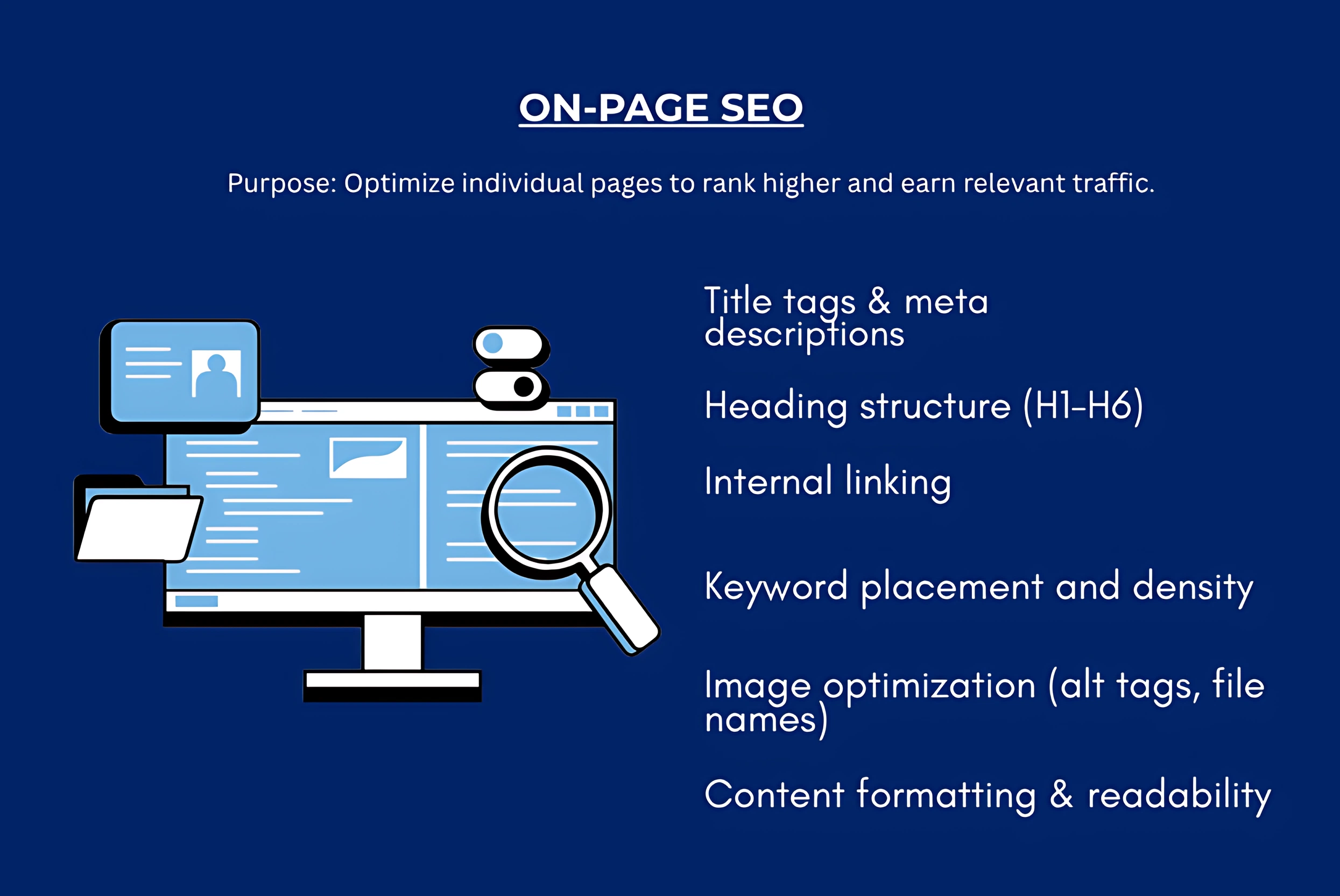 ON-PAGE SEO

Purpose: Optimize individual pages to rank higher and earn relevant traffic.

Title tags & meta descriptions

Heading structure (H1–H6)

Internal linking

Keyword placement and density

Image optimization (alt tags, file names)

Content formatting & readability